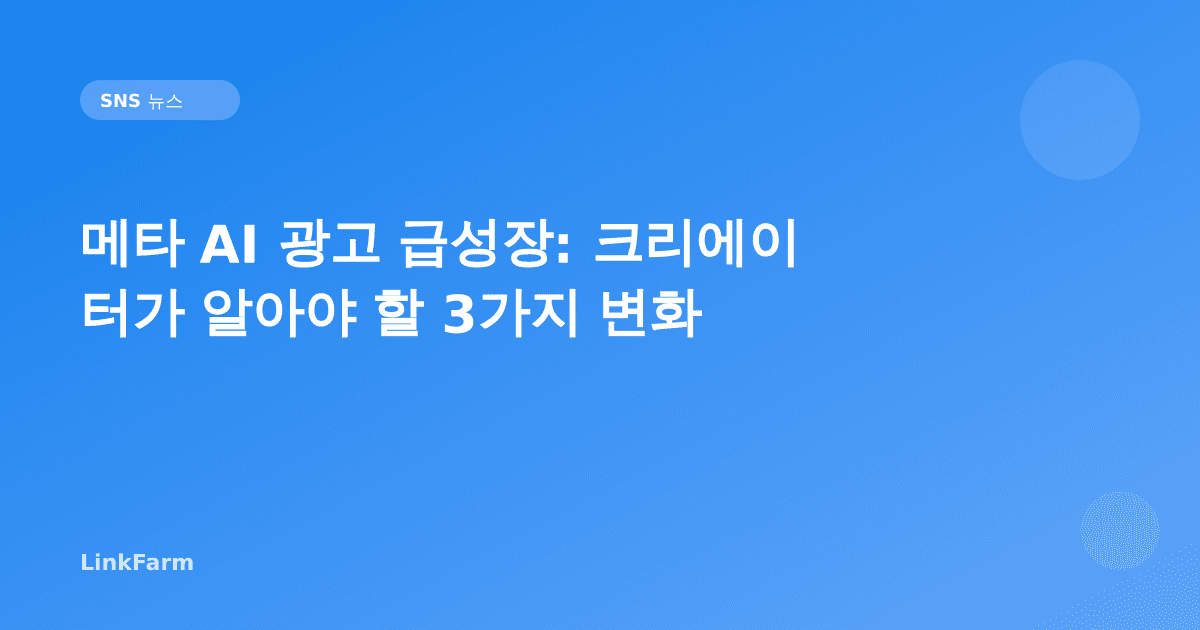 SNS 뉴스

메타 AI 광고 급성장: 크리에이터가 알아야 할 3가지 변화

LinkFarm